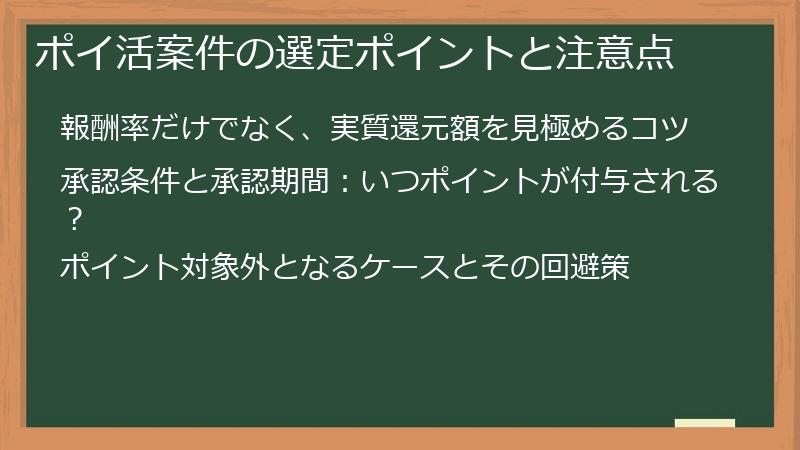 ポイ活案件の選定ポイントと注意点

報酬率だけでなく、実質還元額を見極めるコツ

承認条件と承認期間：いつポイントが付与される？

ポイント対象外となるケースとその回避策